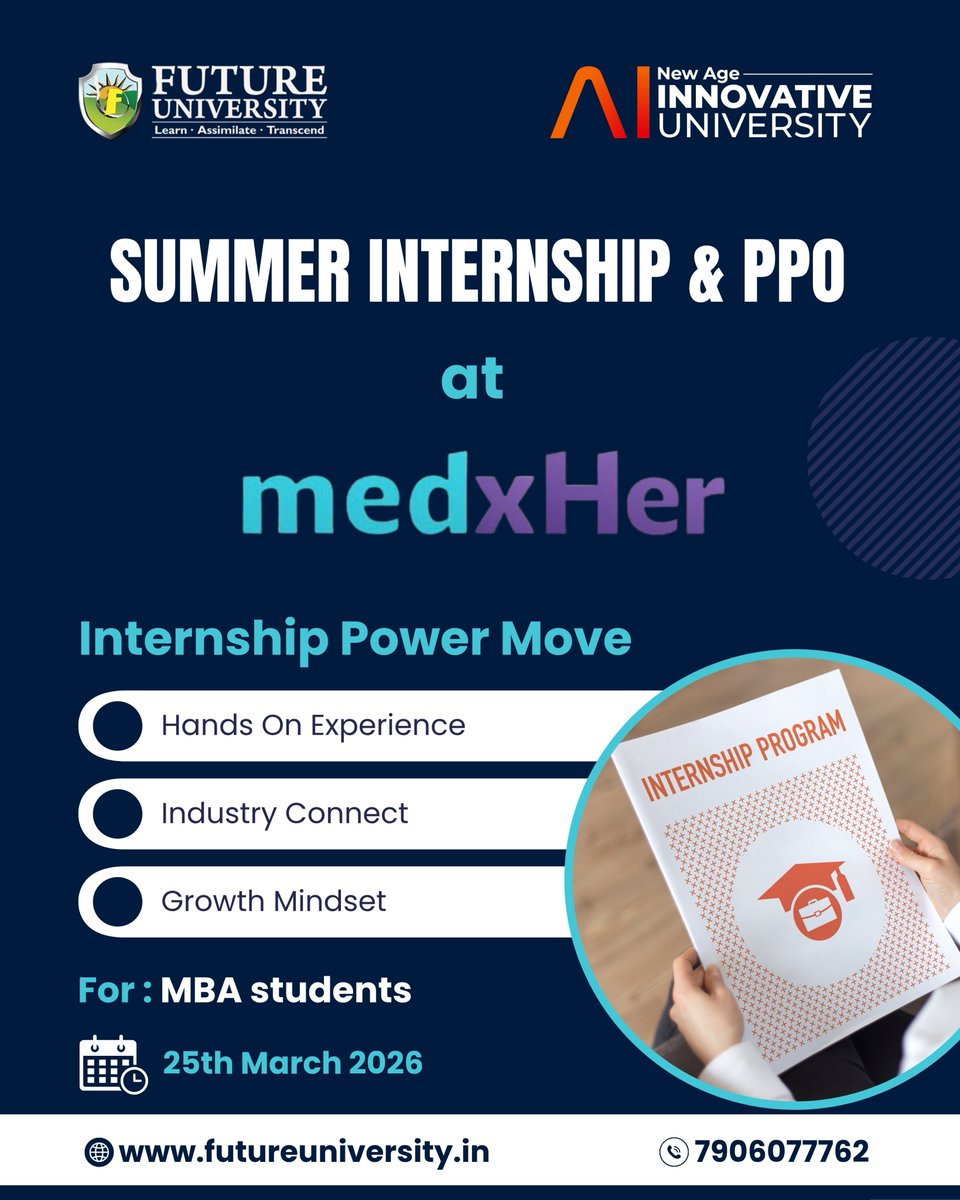 FUTURE UNIVERSITY
Learn · Assimilate · Transcend

AI New Age INNOVATIVE UNIVERSITY

SUMMER INTERNSHIP & PPO

at

medxHer

Internship Power Move

Hands On Experience

Industry Connect

Growth Mindset

INTERNSHIP PROGRAM

For : MBA students

25th March 2026

www.futureuniversity.in

7906077762